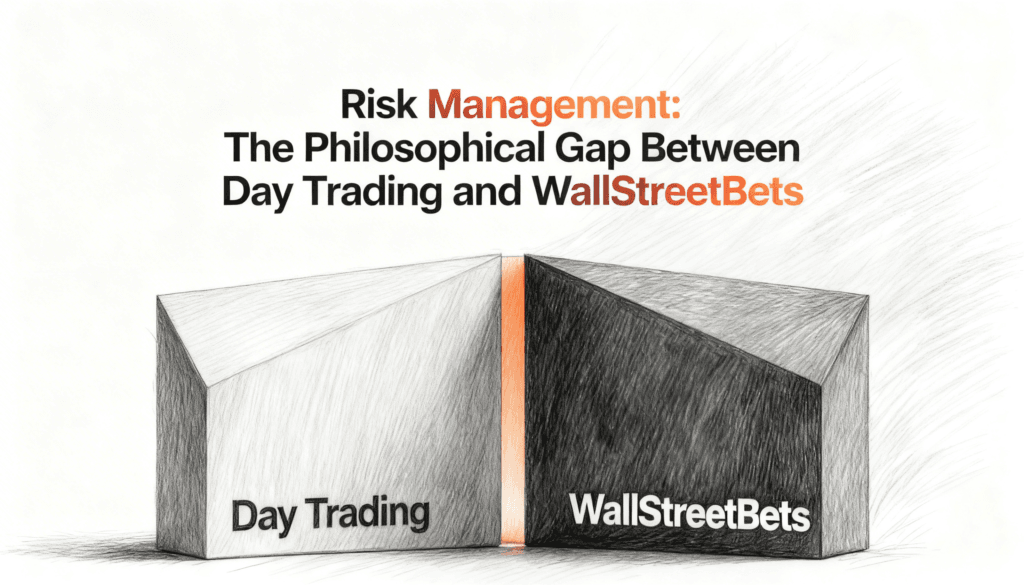 Risk Management:
The Philosophical Gap Between
Day Trading and WallStreetBets

Day Trading

WallStreetBets